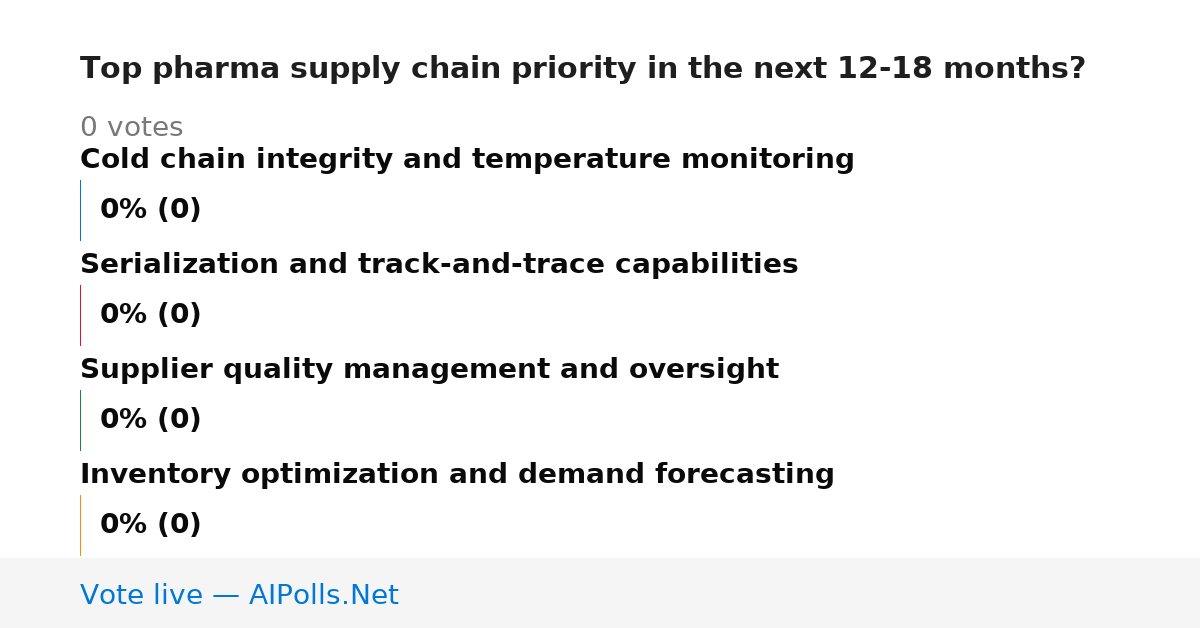 Top pharma supply chain priority in the next 12-18 months?

0 votes

Cold chain integrity and temperature monitoring

0% (0)

Serialization and track-and-trace capabilities

0% (0)

Supplier quality management and oversight

0% (0)

Inventory optimization and demand forecasting

0% (0)

Vote live — AIPolls.Net